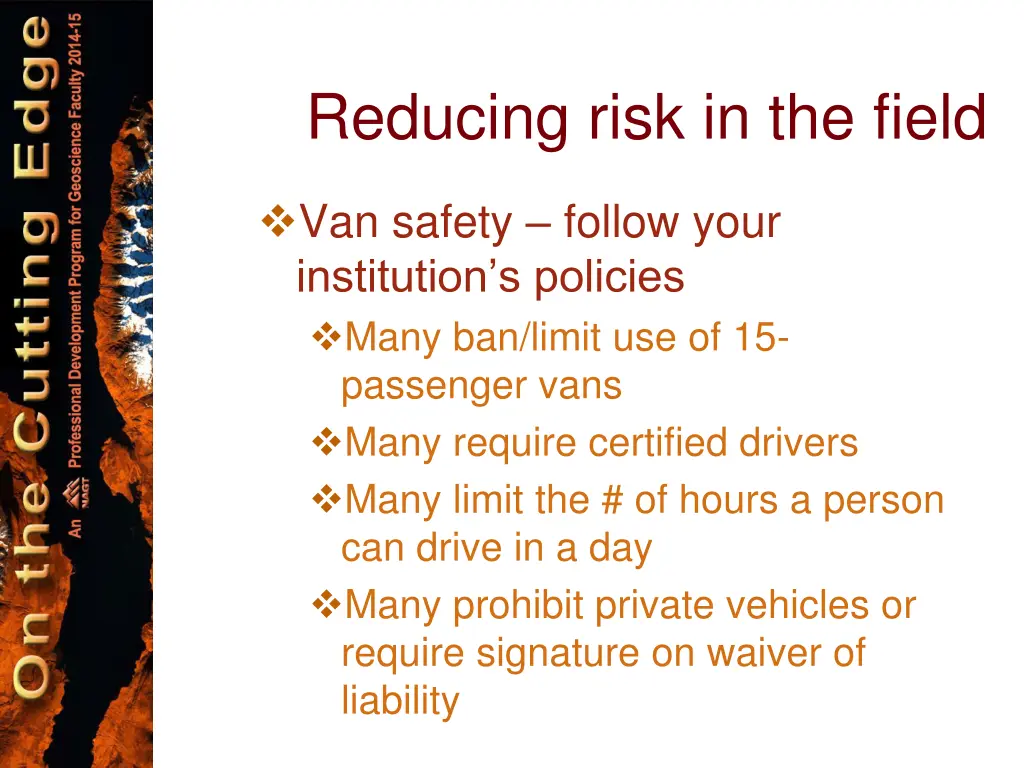 On the Cutting Edge

An NAGT Professional Development Program for Geoscience Faculty 2014-15

Reducing risk in the field

❖Van safety – follow your institution’s policies

❖Many ban/limit use of 15-passenger vans

❖Many require certified drivers

❖Many limit the # of hours a person can drive in a day

❖Many prohibit private vehicles or require signature on waiver of liability